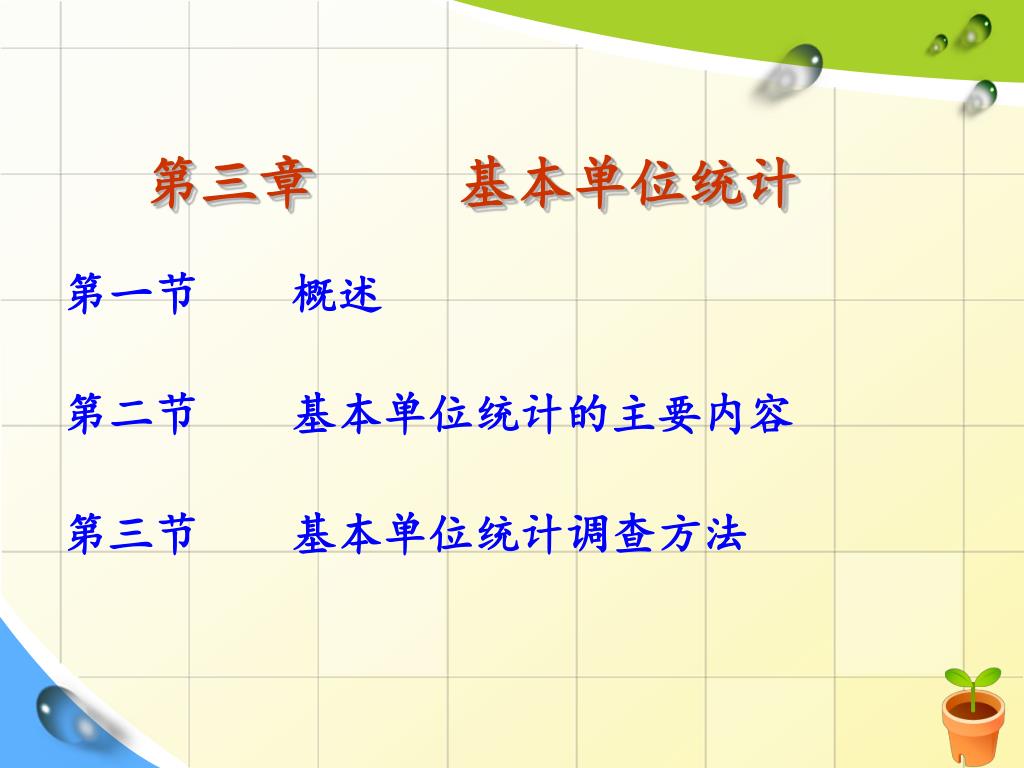 第三章　　基本单位统计

第一节　　概述

第二节　　基本单位统计的主要内容

第三节　　基本单位统计调查方法